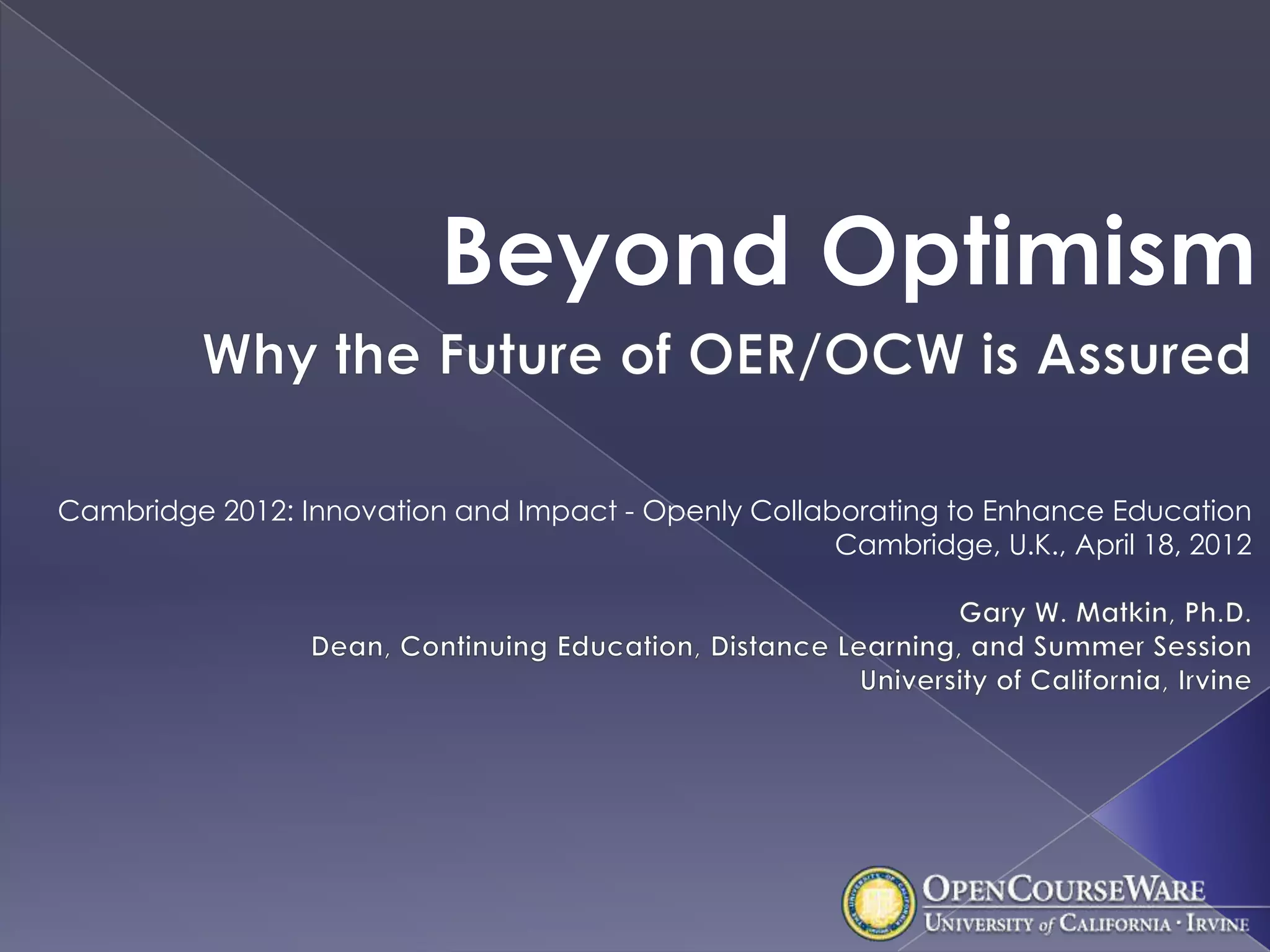 Beyond Optimism
Why the Future of OER/OCW is Assured

Cambridge 2012: Innovation and Impact - Openly Collaborating to Enhance Education
Cambridge, U.K., April 18, 2012

Gary W. Matkin, Ph.D.
Dean, Continuing Education, Distance Learning, and Summer Session
University of California, Irvine

OPENCOURSEWARE
UNIVERSITY of CALIFORNIA · IRVINE